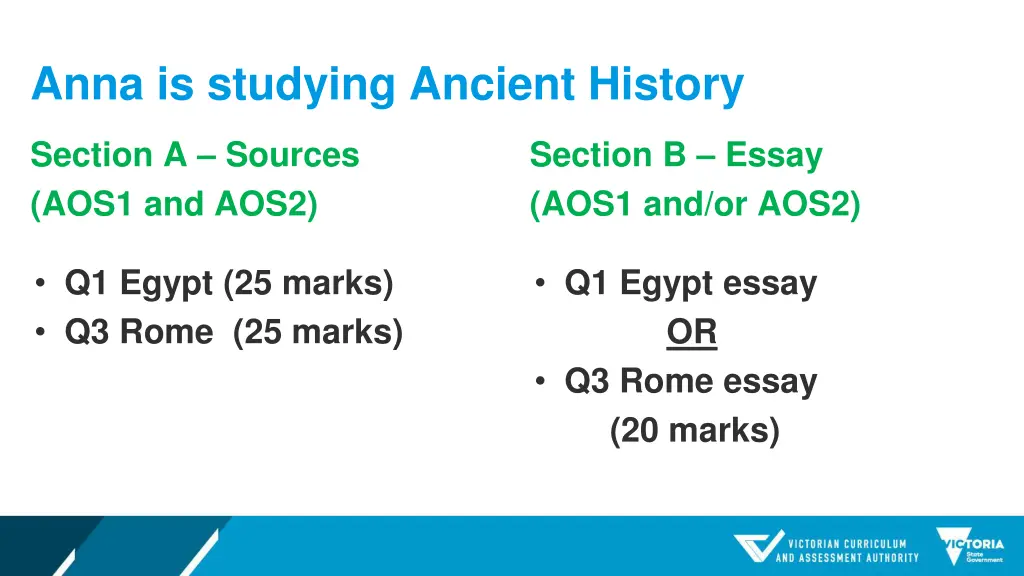 Anna is studying Ancient History

Section A – Sources
(AOS1 and AOS2)

• Q1 Egypt (25 marks)
• Q3 Rome (25 marks)

Section B – Essay
(AOS1 and/or AOS2)

• Q1 Egypt essay
OR
• Q3 Rome essay
(20 marks)

VICTORIAN CURRICULUM AND ASSESSMENT AUTHORITY

VICTORIA State Government